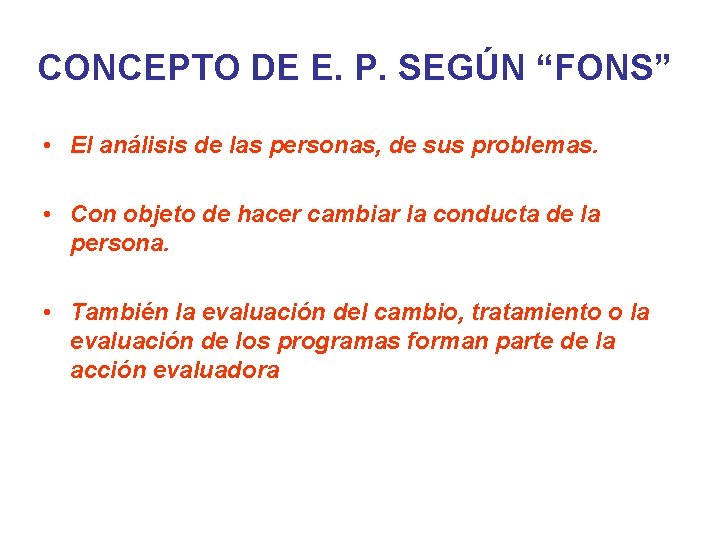 CONCEPTO DE E. P. SEGÚN “FONS”

• El análisis de las personas, de sus problemas.

• Con objeto de hacer cambiar la conducta de la persona.

• También la evaluación del cambio, tratamiento o la evaluación de los programas forman parte de la acción evaluadora